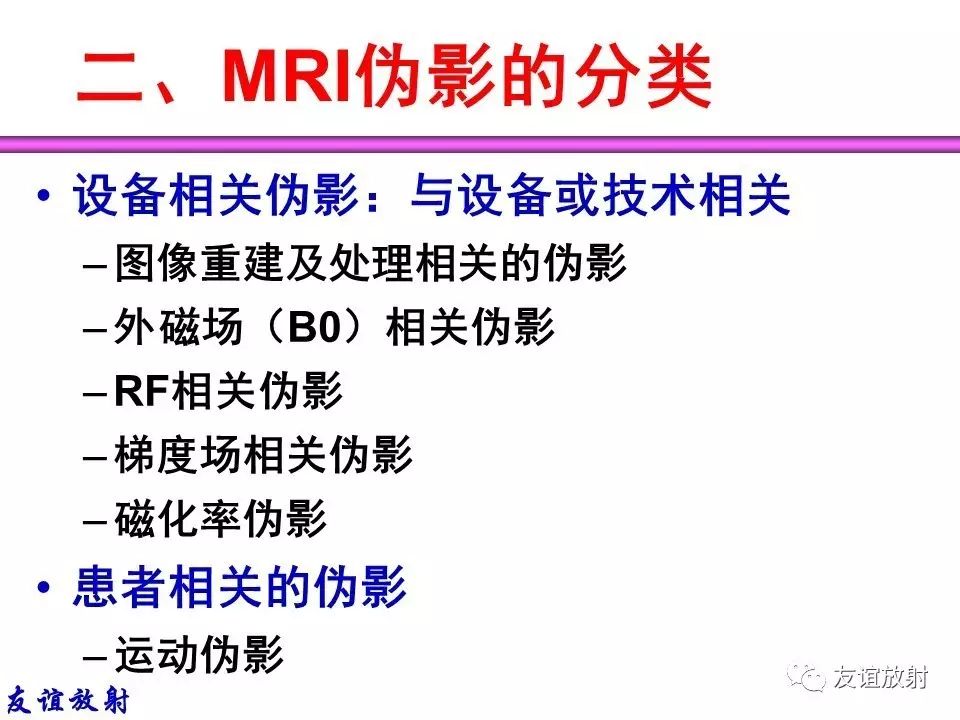 二、MRI伪影的分类

• 设备相关伪影：与设备或技术相关
– 图像重建及处理相关的伪影
– 外磁场（B0）相关伪影
– RF相关伪影
– 梯度场相关伪影
– 磁化率伪影

• 患者相关的伪影
– 运动伪影

友谊放射

友谊放射